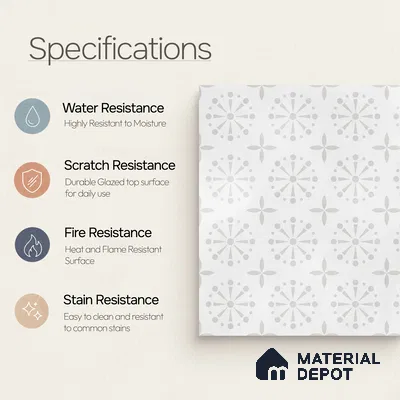 Specifications

Water Resistance
Highly Resistant to Moisture

Scratch Resistance
Durable Glazed top surface for daily use

Fire Resistance
Heat and Flame Resistant Surface

Stain Resistance
Easy to clean and resistant to common stains

MATERIAL DEPOT